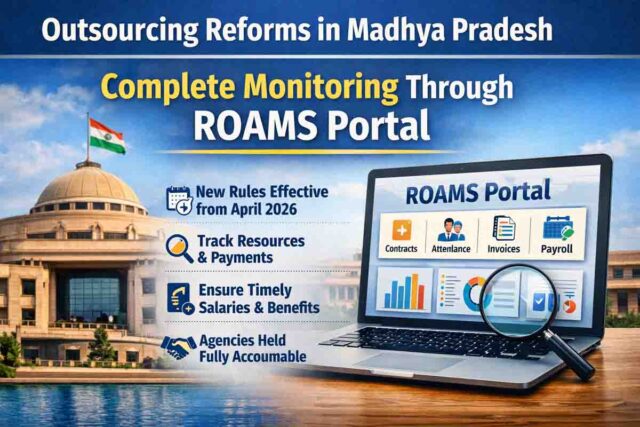 Outsourcing Reforms in Madhya Pradesh

Complete Monitoring Through ROAMS Portal

New Rules Effective from April 2026

Track Resources & Payments

Ensure Timely Salaries & Benefits

Agencies Held Fully Accoumable

ROAMS Portal

Contracts

Attenlance

Invoices

Payroll